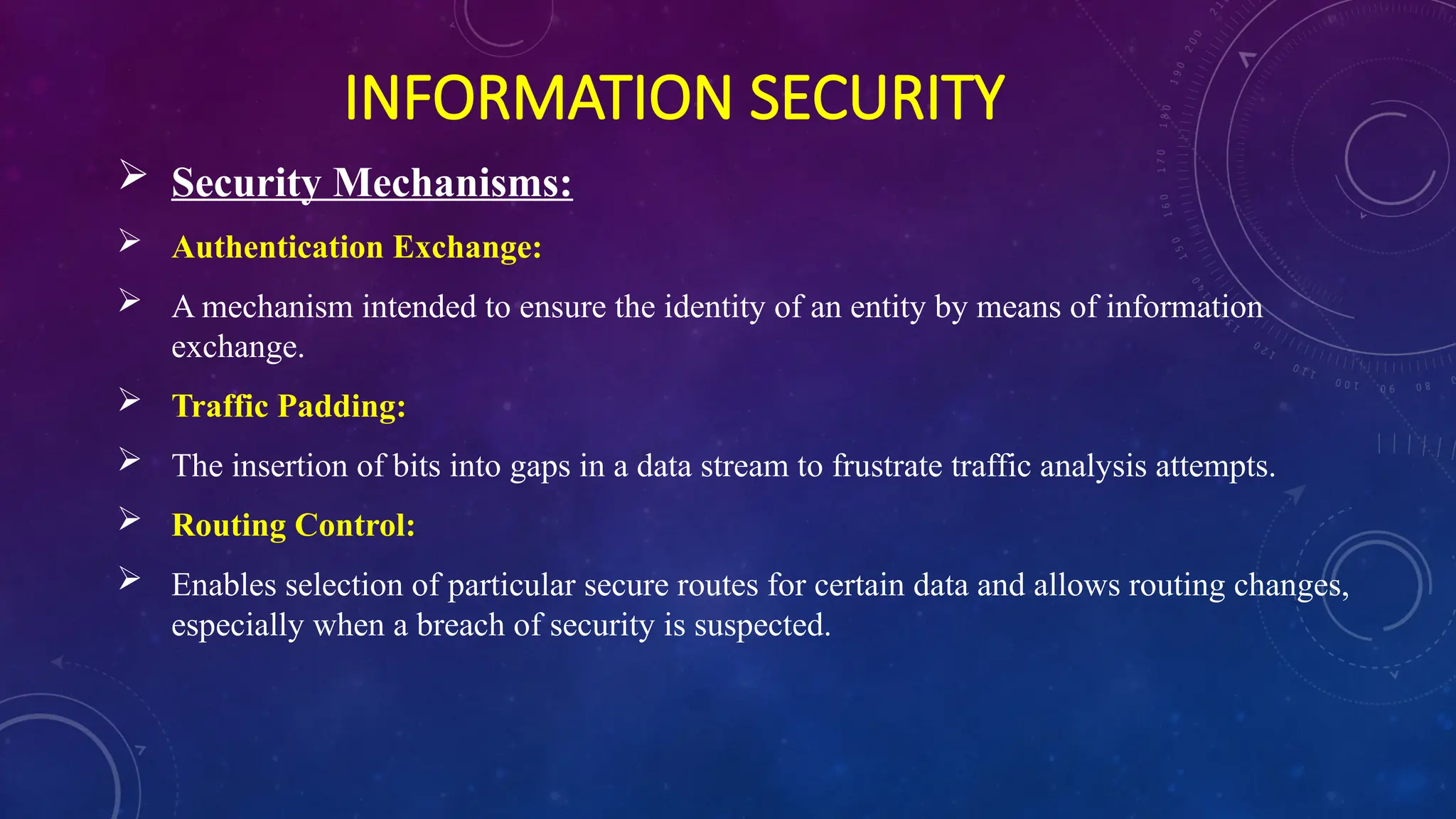 INFORMATION SECURITY

➢ Security Mechanisms:

➢ Authentication Exchange:

➢ A mechanism intended to ensure the identity of an entity by means of information exchange.

➢ Traffic Padding:

➢ The insertion of bits into gaps in a data stream to frustrate traffic analysis attempts.

➢ Routing Control:

➢ Enables selection of particular secure routes for certain data and allows routing changes, especially when a breach of security is suspected.